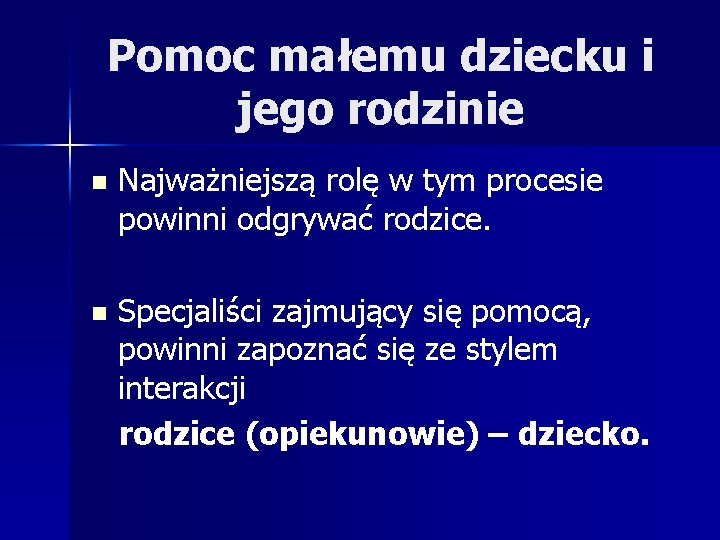 Pomoc małemu dziecku i jego rodzinie

Najważniejszą rolę w tym procesie powinni odgrywać rodzice.

Specjaliści zajmujący się pomocą, powinni zapoznać się ze stylem interakcji

rodzice (opiekunowie) – dziecko.